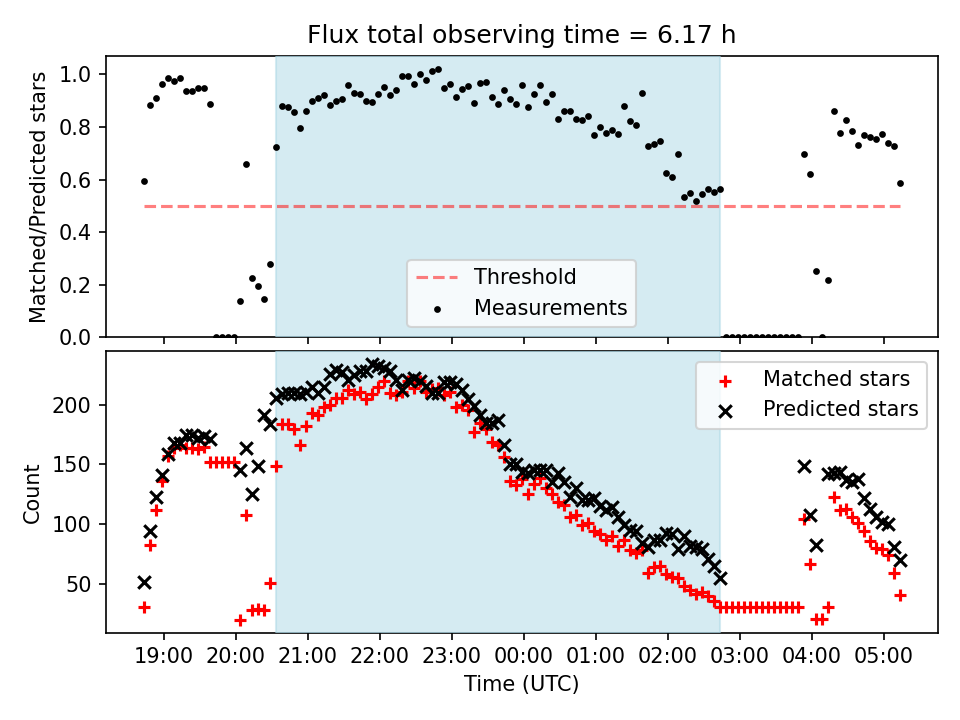 Flux total observing time = 6.17 h

Matched/Predicted stars

1.0
0.8
0.6
0.4
0.2
0.0

Threshold
Measurements

Count

200
150
100
50

Matched stars
Predicted stars

19:00 20:00 21:00 22:00 23:00 00:00 01:00 02:00 03:00 04:00 05:00

Time (UTC)